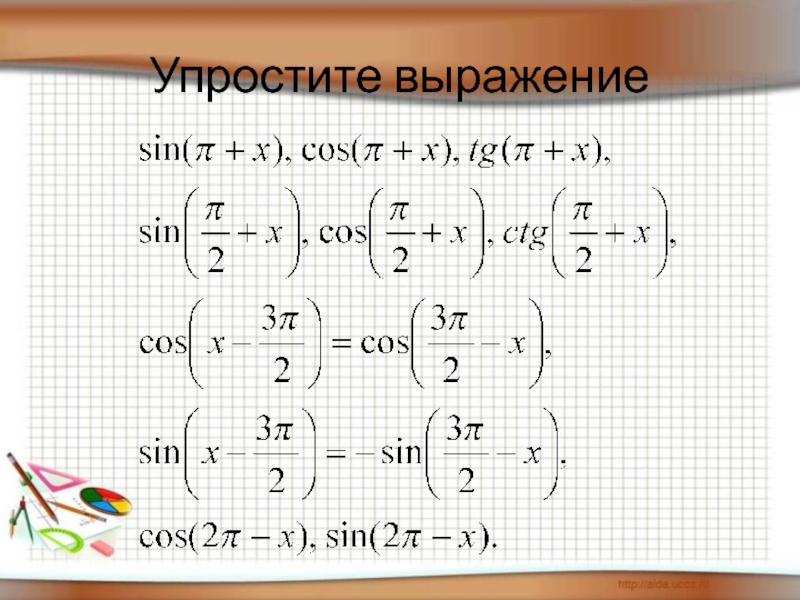 Упростите выражение

$\sin(\pi + x), \cos(\pi + x), tg(\pi + x),$

$\sin\left(\frac{\pi}{2} + x\right), \cos\left(\frac{\pi}{2} + x\right), ctg\left(\frac{\pi}{2} + x\right),$

$\cos\left(x - \frac{3\pi}{2}\right) = \cos\left(\frac{3\pi}{2} - x\right),$

$\sin\left(x - \frac{3\pi}{2}\right) = -\sin\left(\frac{3\pi}{2} - x\right).$

$\cos(2\pi - x), \sin(2\pi - x).$

http://aida.ucoz.ru